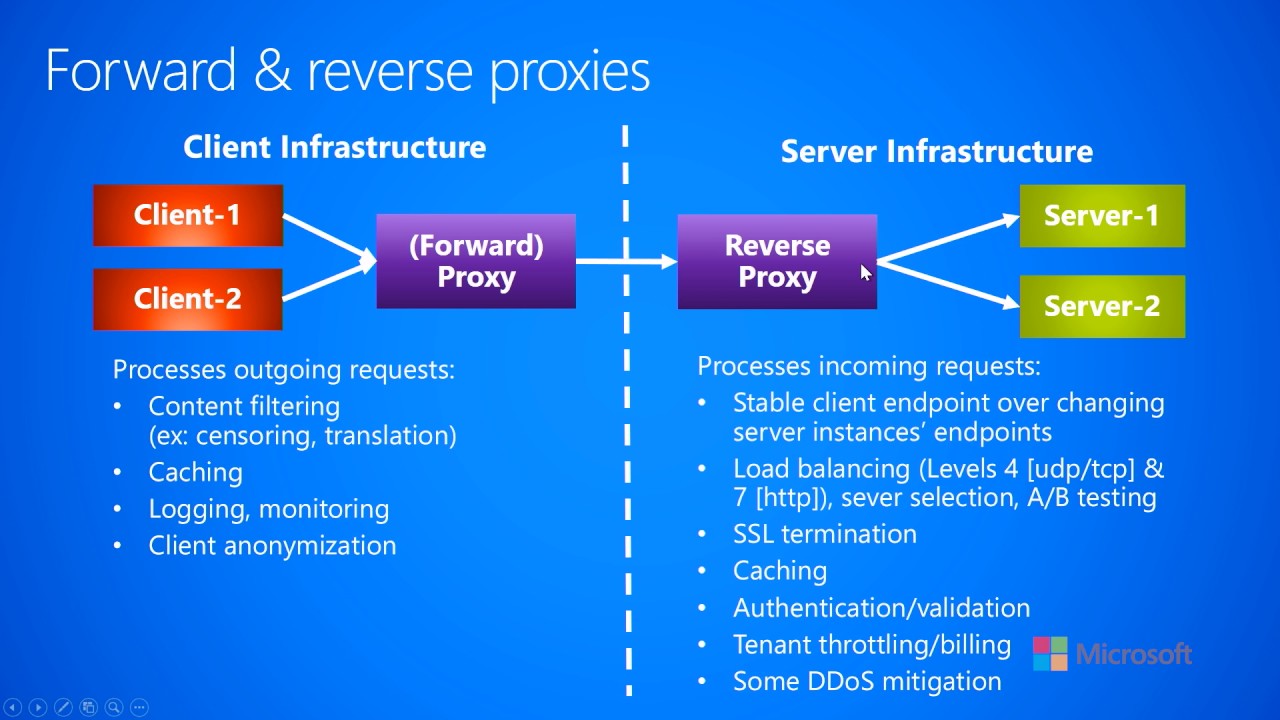 Forward & reverse proxies

Client Infrastructure

Client-1

Client-2

(Forward) Proxy

Processes outgoing requests:
• Content filtering (ex: censoring, translation)
• Caching
• Logging, monitoring
• Client anonymization

Server Infrastructure

Reverse Proxy

Server-1

Server-2

Processes incoming requests:
• Stable client endpoint over changing server instances' endpoints
• Load balancing (Levels 4 [udp/tcp] & 7 [http]), sever selection, A/B testing
• SSL termination
• Caching
• Authentication/validation
• Tenant throttling/billing
• Some DDoS mitigation

Microsoft